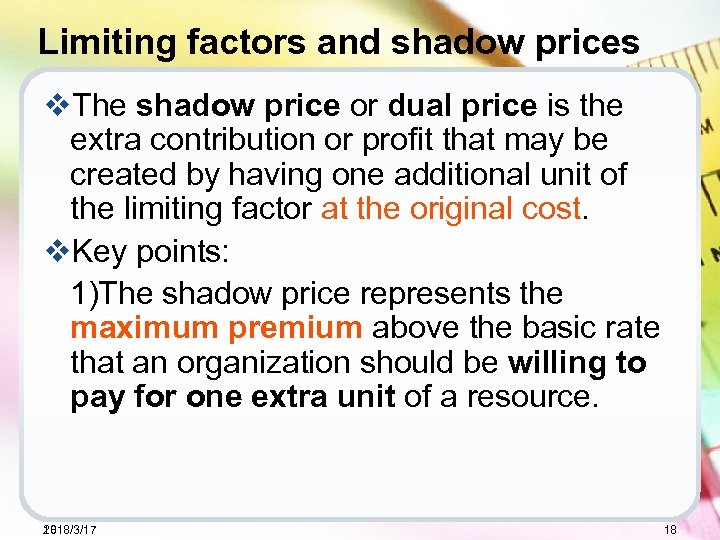 Limiting factors and shadow prices

❖The shadow price or dual price is the extra contribution or profit that may be created by having one additional unit of the limiting factor at the original cost.

❖Key points:

1)The shadow price represents the maximum premium above the basic rate that an organization should be willing to pay for one extra unit of a resource.

2018/3/17

18